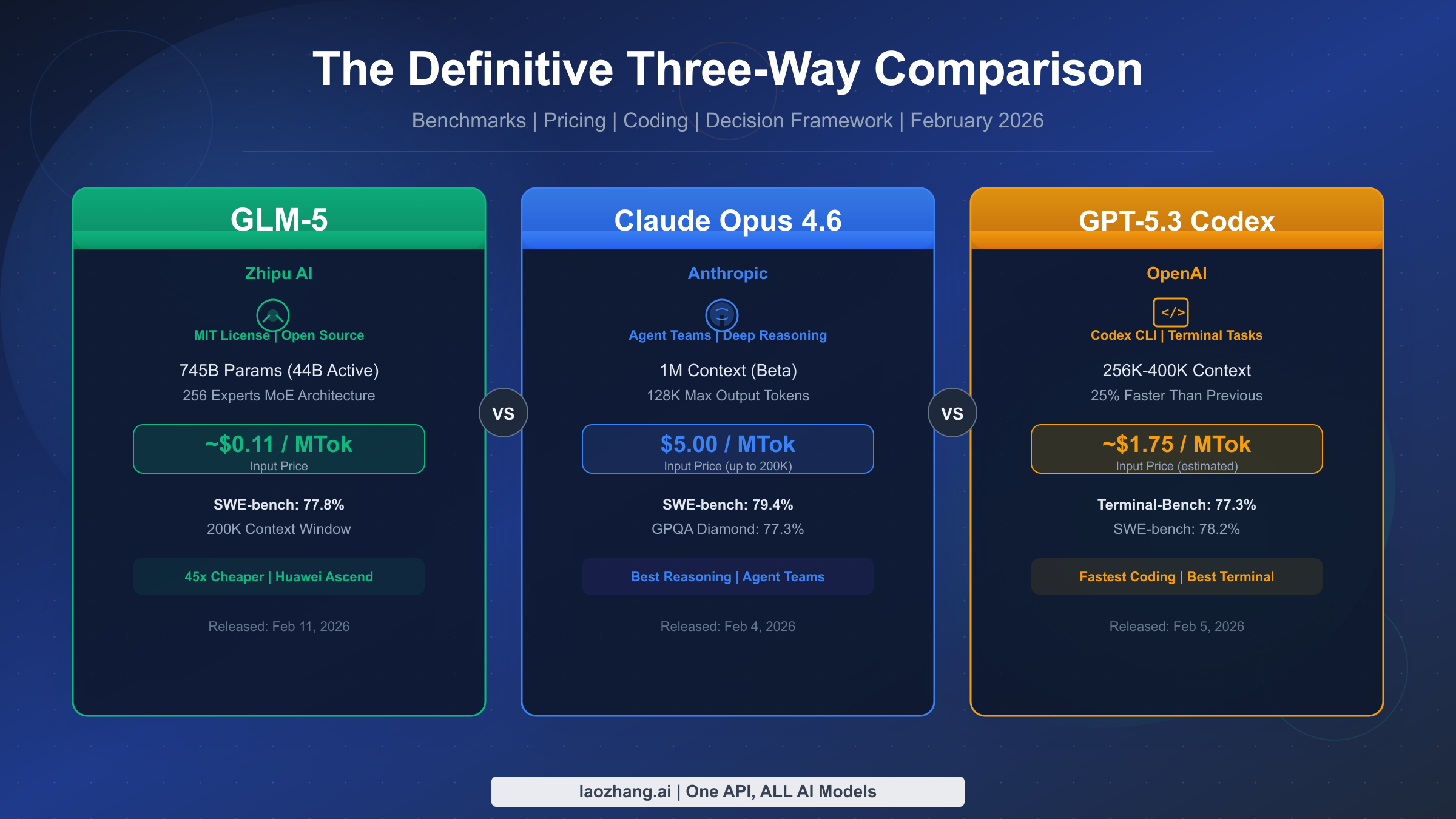 The Definitive Three-Way Comparison

Benchmarks | Pricing | Coding | Decision Framework | February 2026

GLM-5

Zhipu AI

MIT License | Open Source

745B Params (44B Active)

256 Experts MoE Architecture

~$0.11 / MTok
Input Price

SWE-bench: 77.8%

200K Context Window

45x Cheaper | Huawei Ascend

Released: Feb 11, 2026

VS

Claude Opus 4.6

Anthropic

Agent Teams | Deep Reasoning

1M Context (Beta)

128K Max Output Tokens

$5.00 / MTok
Input Price (up to 200K)

SWE-bench: 79.4%

GPQA Diamond: 77.3%

Best Reasoning | Agent Teams

Released: Feb 4, 2026

VS

GPT-5.3 Codex

OpenAI

</>

Codex CLI | Terminal Tasks

256K-400K Context

25% Faster Than Previous

~$1.75 / MTok
Input Price (estimated)

Terminal-Bench: 77.3%

SWE-bench: 78.2%

Fastest Coding | Best Terminal

Released: Feb 5, 2026

laozhang.ai | One API, ALL AI Models